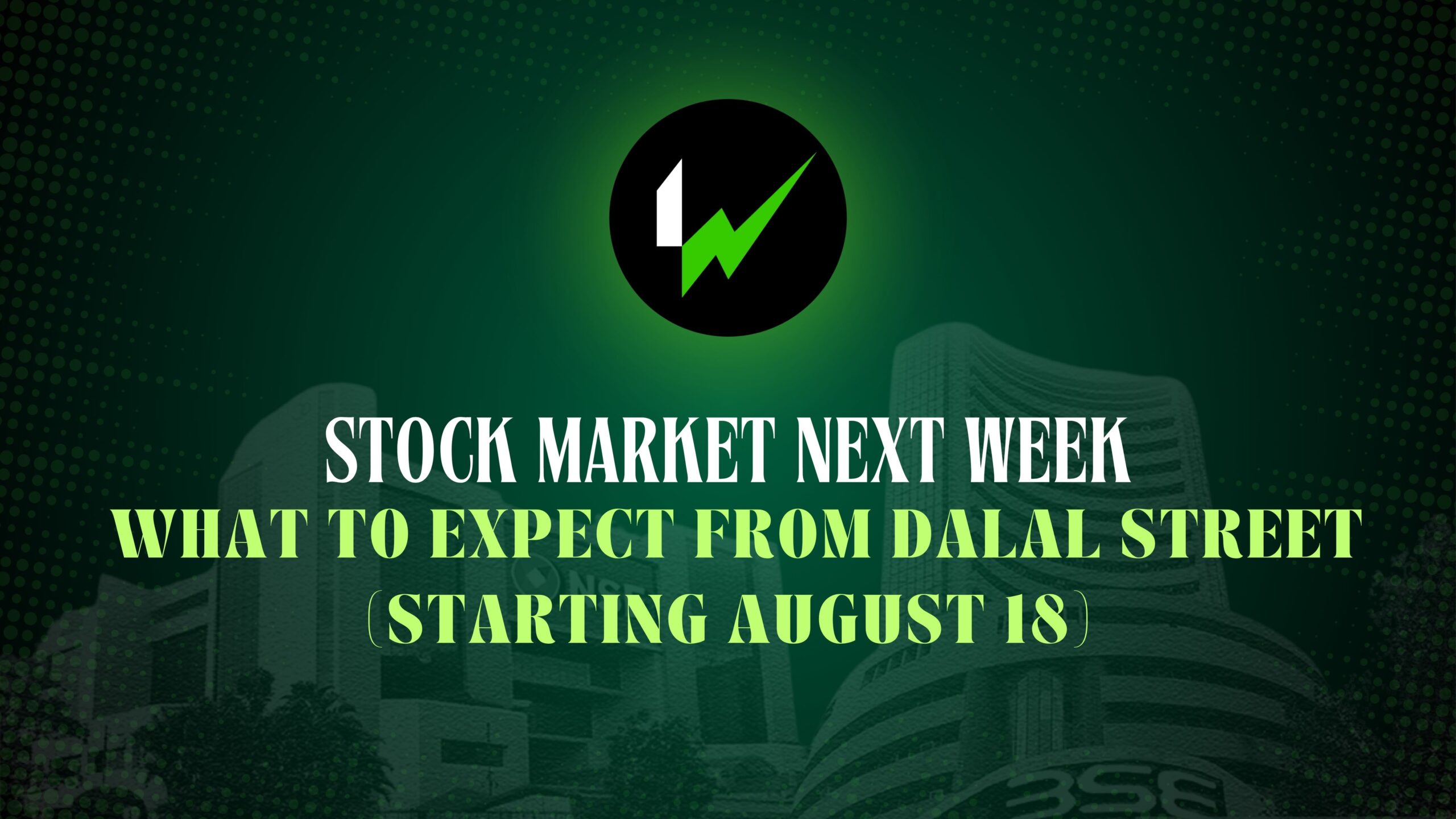 STOCK MARKET NEXT WEEK
WHAT TO EXPECT FROM DALAL STREET
(STARTING AUGUST 18)

NSE

BSE